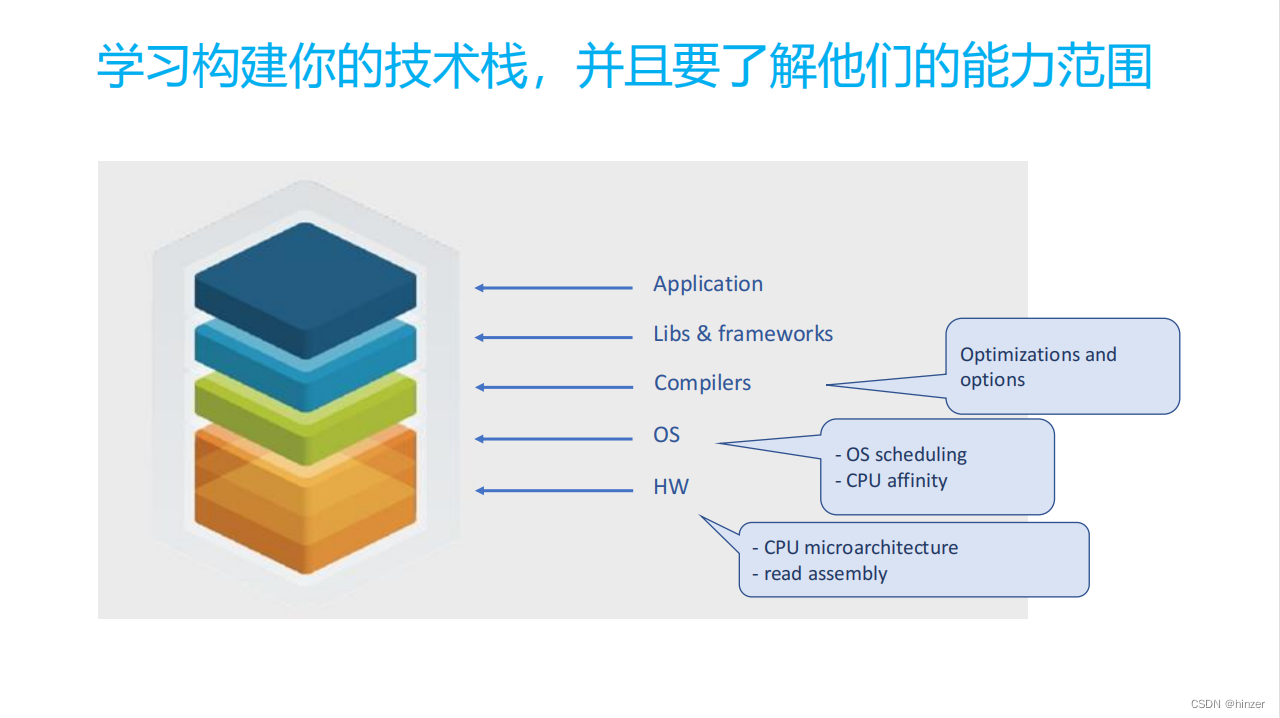 学习构建你的技术栈，并且要了解他们的能力范围

Application

Libs & frameworks

Compilers

OS

HW

Optimizations and options

- OS scheduling
- CPU affinity

- CPU microarchitecture
- read assembly

CSDN @hinzer